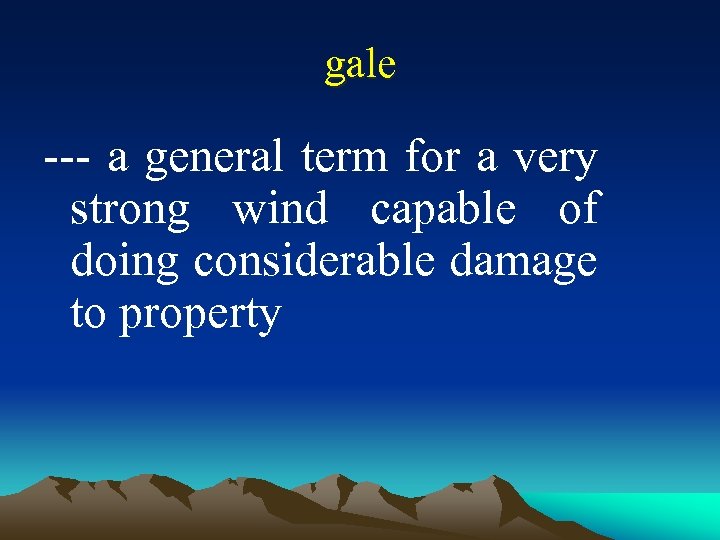 gale

--- a general term for a very strong wind capable of doing considerable damage to property